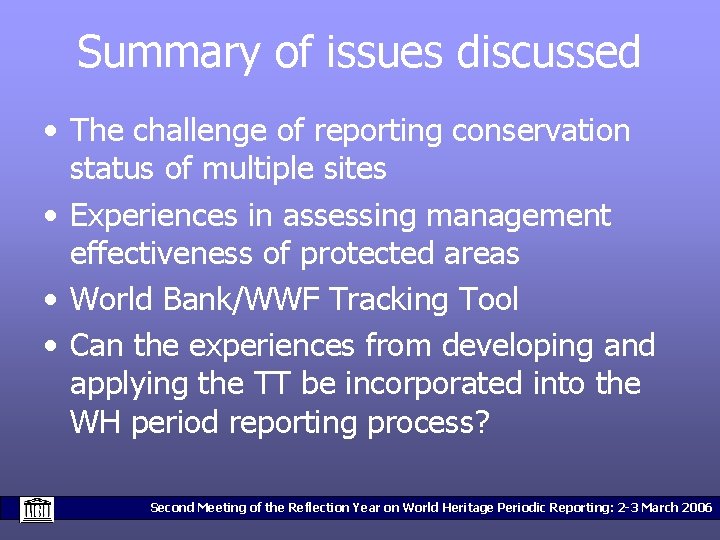 Summary of issues discussed

• The challenge of reporting conservation status of multiple sites

• Experiences in assessing management effectiveness of protected areas

• World Bank/WWF Tracking Tool

• Can the experiences from developing and applying the TT be incorporated into the WH period reporting process?

Second Meeting of the Reflection Year on World Heritage Periodic Reporting: 2-3 March 2006